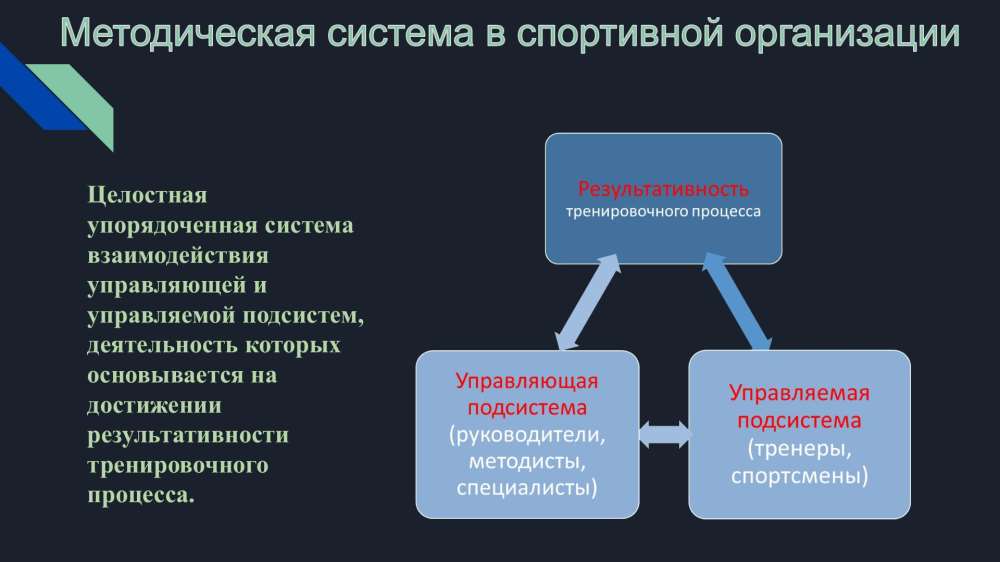 Методическая система в спортивной организации

Целостная упорядоченная система взаимодействия управляющей и управляемой подсистем, деятельность которых основывается на достижении результативности тренировочного процесса.

Результативность тренировочного процесса

Управляющая подсистема (руководители, методисты, специалисты)

Управляемая подсистема (тренеры, спортсмены)